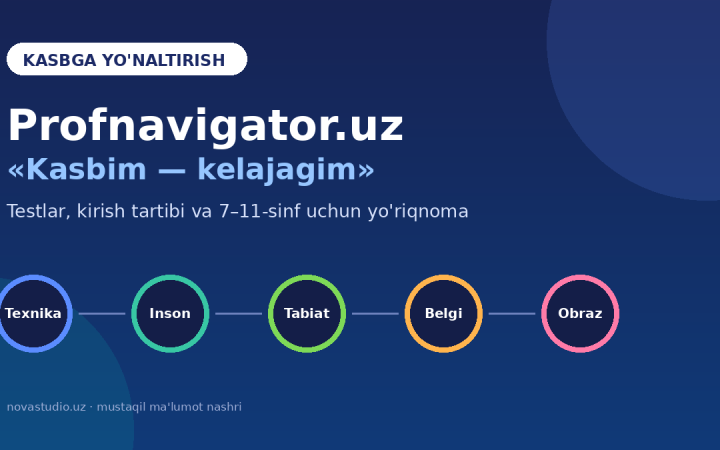 KASBGA YO'NALTIRISH

Profnavigator.uz
«Kasbim — kelajagim»

Testlar, kirish tartibi va 7–11-sinf uchun yo'riqnoma

Texnika
Inson
Tabiat
Belgi
Obraz

novastudio.uz · mustaqil ma'lumot nashri